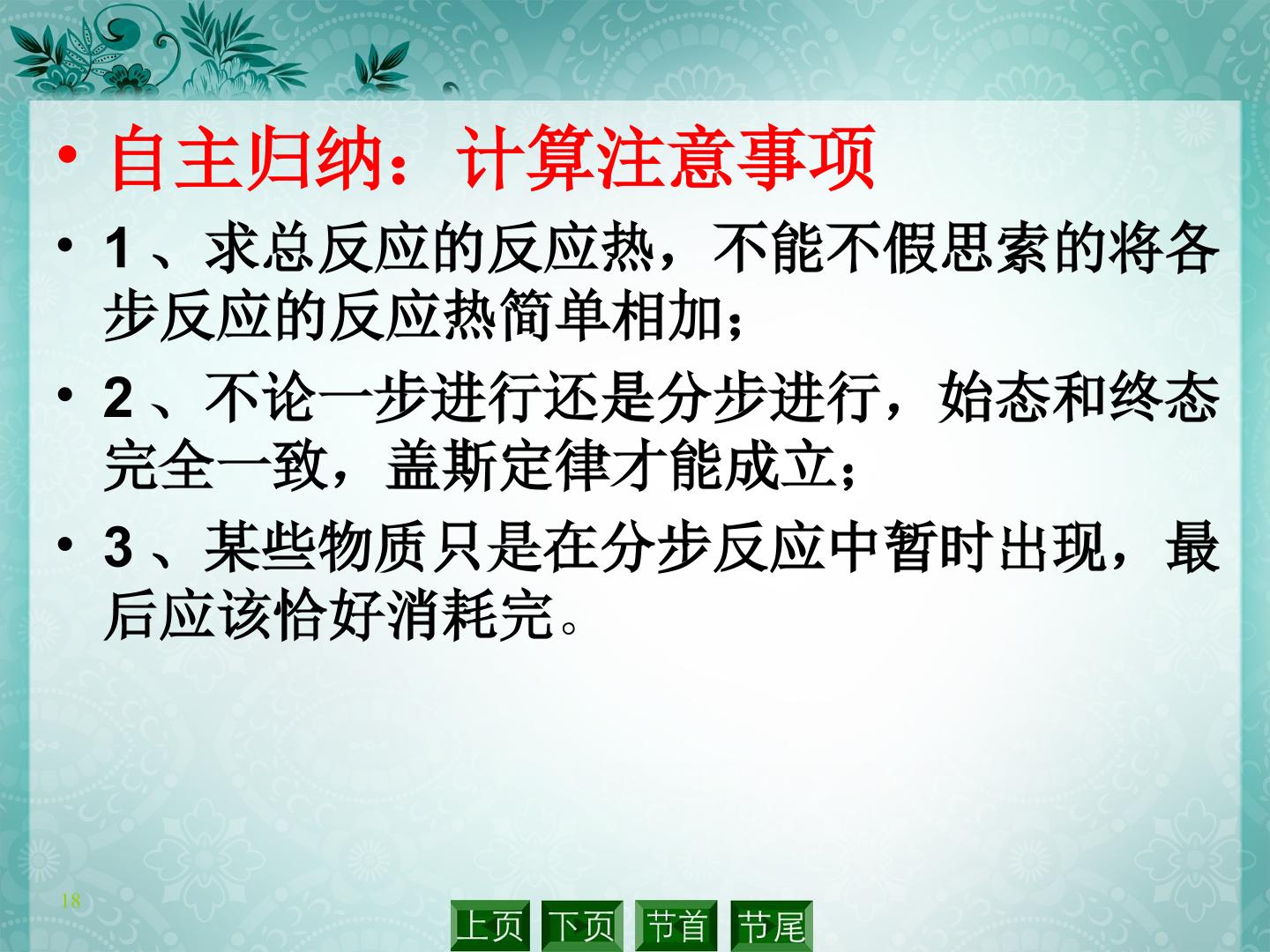 • 自主归纳：计算注意事项

• 1、求总反应的反应热，不能不假思索的将各步反应的反应热简单相加；

• 2、不论一步进行还是分步进行，始态和终态完全一致，盖斯定律才能成立；

• 3、某些物质只是在分步反应中暂时出现，最后应该恰好消耗完。

18

上页 下页 节首 节尾